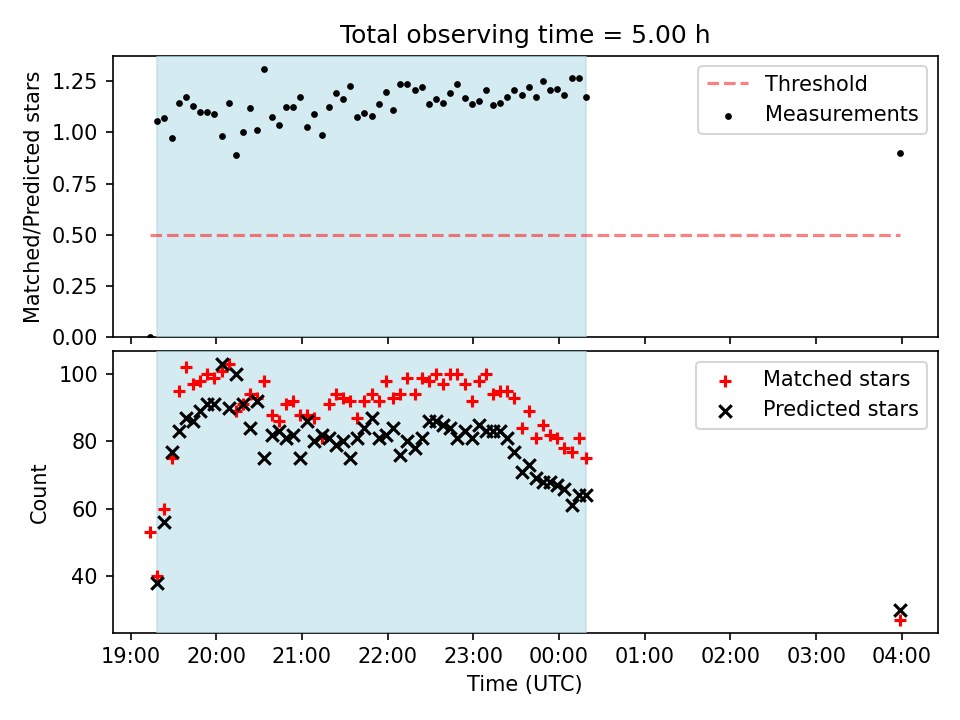 Total observing time = 5.00 h

Matched/Predicted stars

1.25
1.00
0.75
0.50
0.25
0.00

Threshold
Measurements

Count

100
80
60
40

Matched stars
Predicted stars

19:00 20:00 21:00 22:00 23:00 00:00 01:00 02:00 03:00 04:00

Time (UTC)